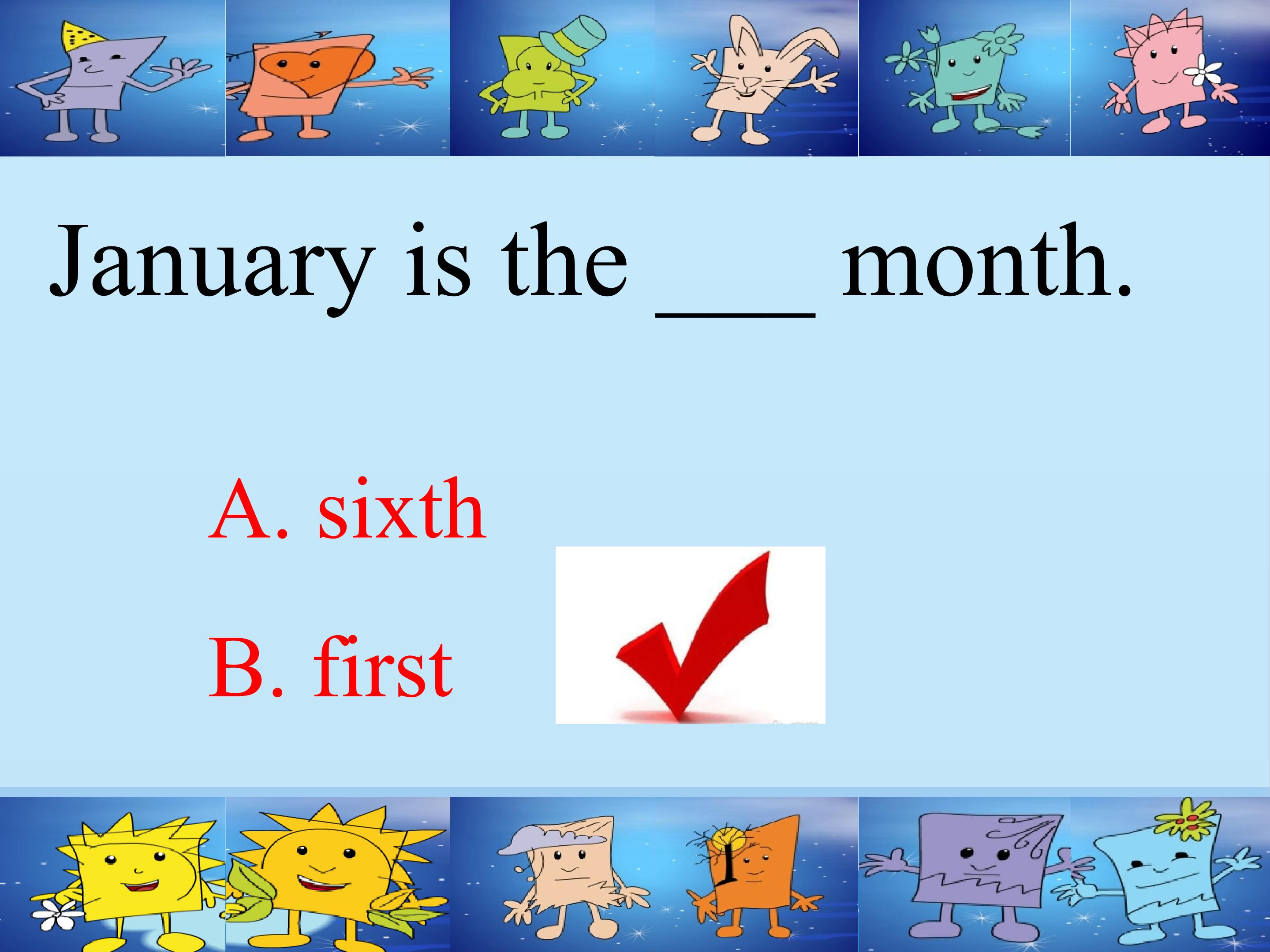 January is the ____ month.

A. sixth

B. first